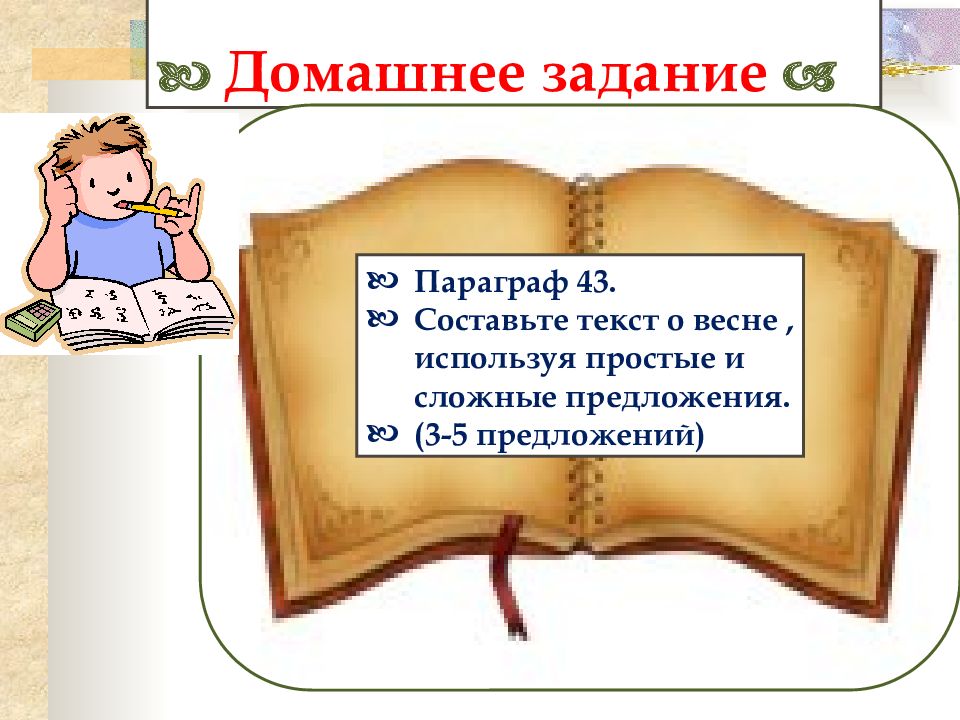 Домашнее задание

Параграф 43.
Составьте текст о весне , используя простые и сложные предложения.
(3-5 предложений)